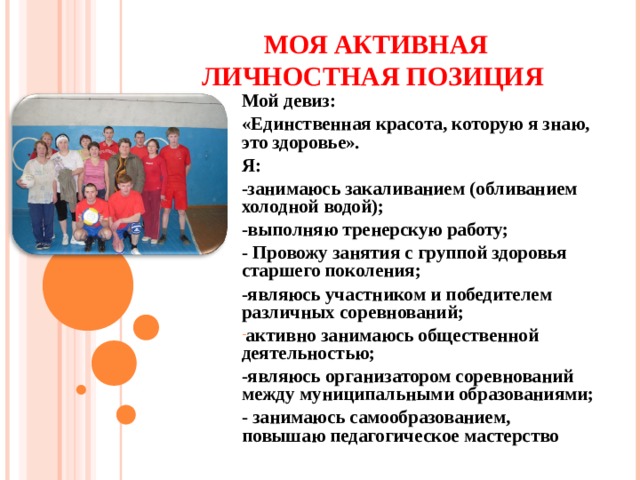 МОЯ АКТИВНАЯ ЛИЧНОСТНАЯ ПОЗИЦИЯ

Мой девиз:

«Единственная красота, которую я знаю, это здоровье».

Я:

-занимаюсь закаливанием (обливанием холодной водой);

-выполняю тренерскую работу;

- Провожу занятия с группой здоровья старшего поколения;

-являюсь участником и победителем различных соревнований;

-активно занимаюсь общественной деятельностью;

-являюсь организатором соревнований между муниципальными образованиями;

- занимаюсь самообразованием, повышаю педагогическое мастерство